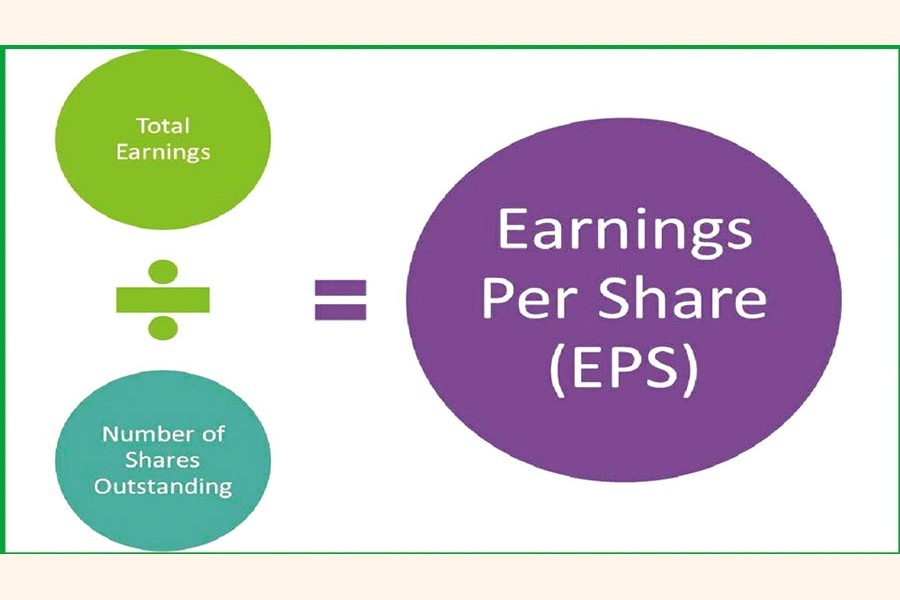 Total Earnings

÷

Number of Shares Outstanding

=

Earnings Per Share (EPS)